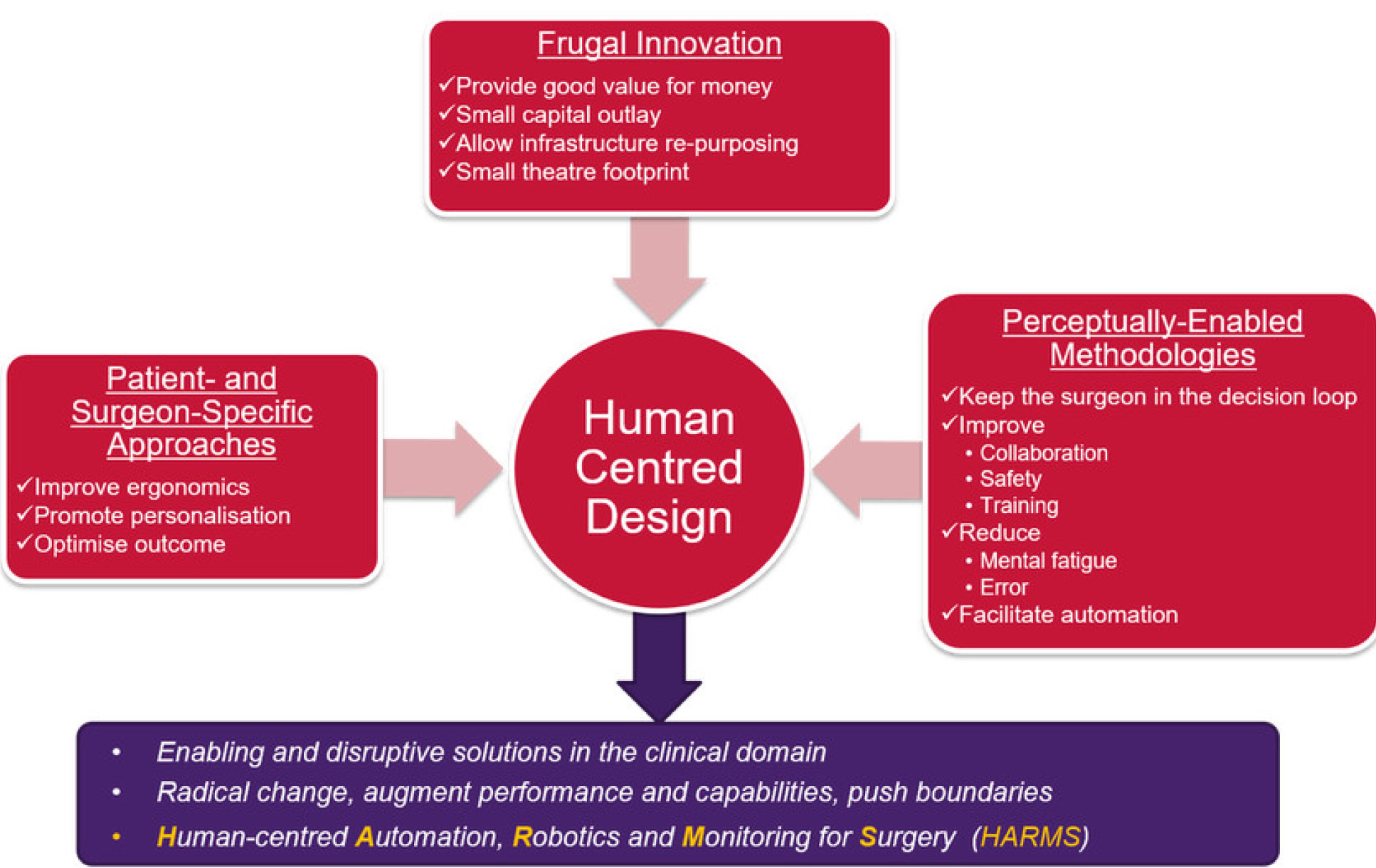 Frugal Innovation
✓Provide good value for money
✓Small capital outlay
✓Allow infrastructure re-purposing
✓Small theatre footprint

Patient- and Surgeon-Specific Approaches
✓Improve ergonomics
✓Promote personalisation
✓Optimise outcome

Human Centred Design

Perceptually-Enabled Methodologies
✓Keep the surgeon in the decision loop
✓Improve
• Collaboration
• Safety
• Training
✓Reduce
• Mental fatigue
• Error
✓Facilitate automation

• Enabling and disruptive solutions in the clinical domain
• Radical change, augment performance and capabilities, push boundaries
• Human-centred Automation, Robotics and Monitoring for Surgery (HARMS)